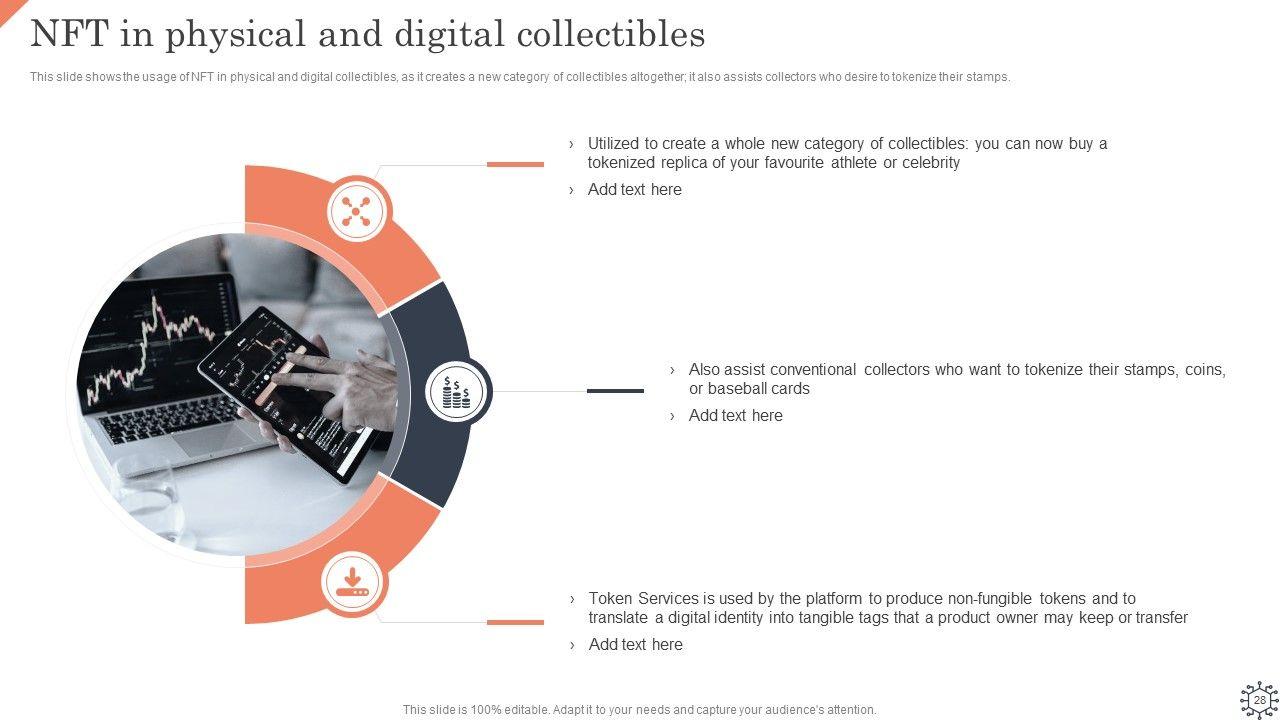 NFT in physical and digital collectibles

This slide shows the usage of NFT in physical and digital collectibles, as it creates a new category of collectibles altogether; it also assists collectors who desire to tokenize their stamps.

› Utilized to create a whole new category of collectibles: you can now buy a tokenized replica of your favourite athlete or celebrity

› Add text here

› Also assist conventional collectors who want to tokenize their stamps, coins, or baseball cards

› Add text here

› Token Services is used by the platform to produce non-fungible tokens and to translate a digital identity into tangible tags that a product owner may keep or transfer

› Add text here

This slide is 100% editable. Adapt it to your needs and capture your audience's attention.

28